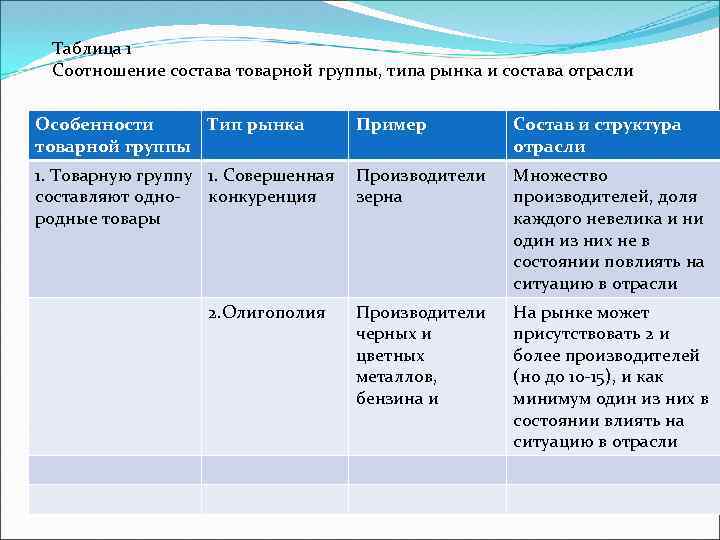 Таблица 1
Соотношение состава товарной группы, типа рынка и состава отрасли

| Особенности товарной группы | Тип рынка | Пример | Состав и структура отрасли |
|---|---|---|---|
| 1. Товарную группу составляют однородные товары | 1. Совершенная конкуренция | Производители зерна | Множество производителей, доля каждого невелика и ни один из них не в состоянии повлиять на ситуацию в отрасли |
| | 2.Олигополия | Производители черных и цветных металлов, бензина и | На рынке может присутствовать 2 и более производителей (но до 10-15), и как минимум один из них в состоянии влиять на ситуацию в отрасли |
| | | | |
| | | | |